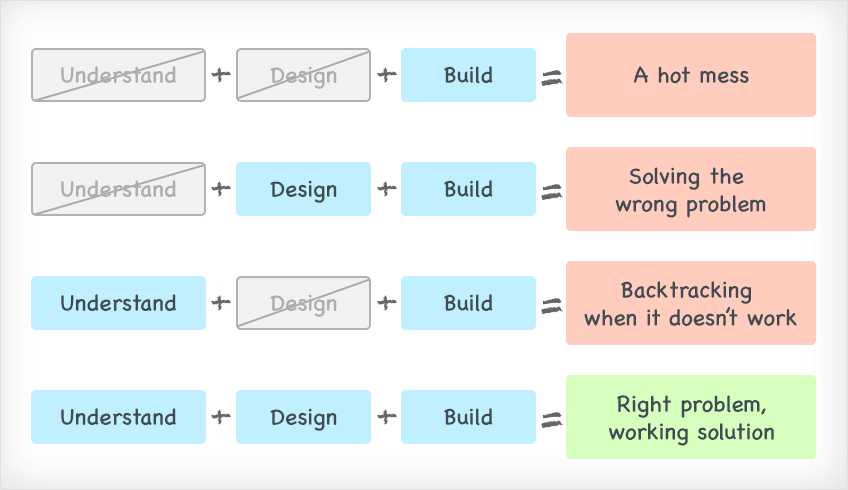 Understand + Design + Build = A hot mess

Understand + Design + Build = Solving the wrong problem

Understand + Design + Build = Backtracking when it doesn't work

Understand + Design + Build = Right problem, working solution